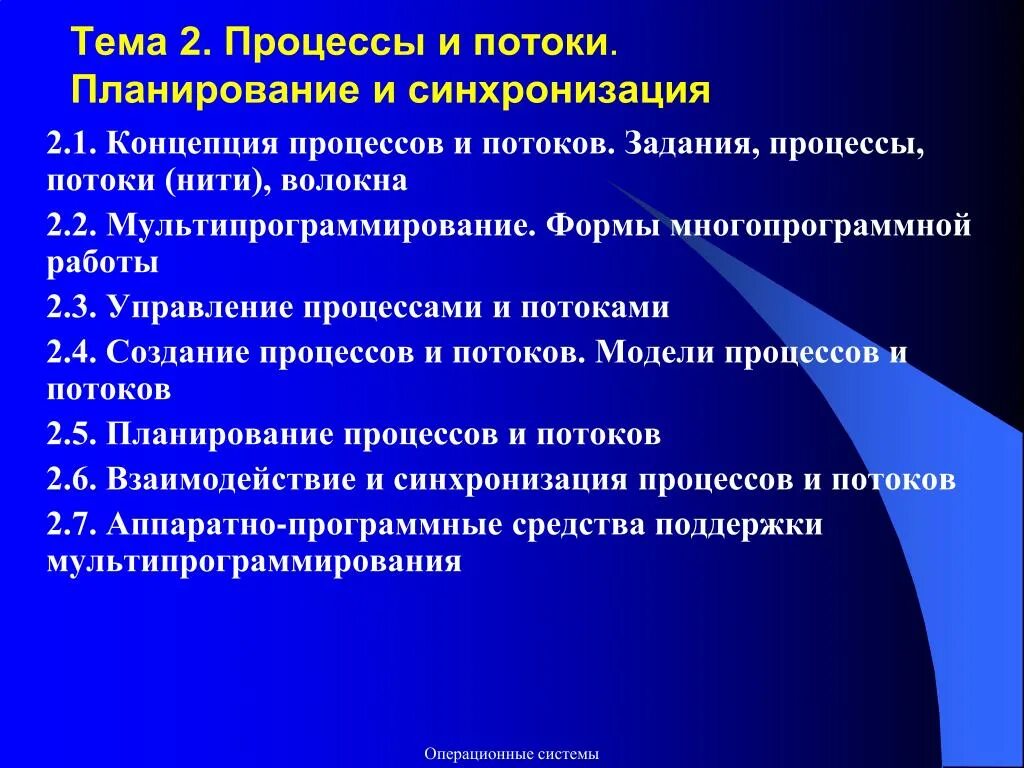 Тема 2. Процессы и потоки. Планирование и синхронизация

2.1. Концепция процессов и потоков. Задания, процессы, потоки (нити), волокна

2.2. Мультипрограммирование. Формы многопрограммной работы

2.3. Управление процессами и потоками

2.4. Создание процессов и потоков. Модели процессов и потоков

2.5. Планирование процессов и потоков

2.6. Взаимодействие и синхронизация процессов и потоков

2.7. Аппаратно-программные средства поддержки мультипрограммирования

Операционные системы